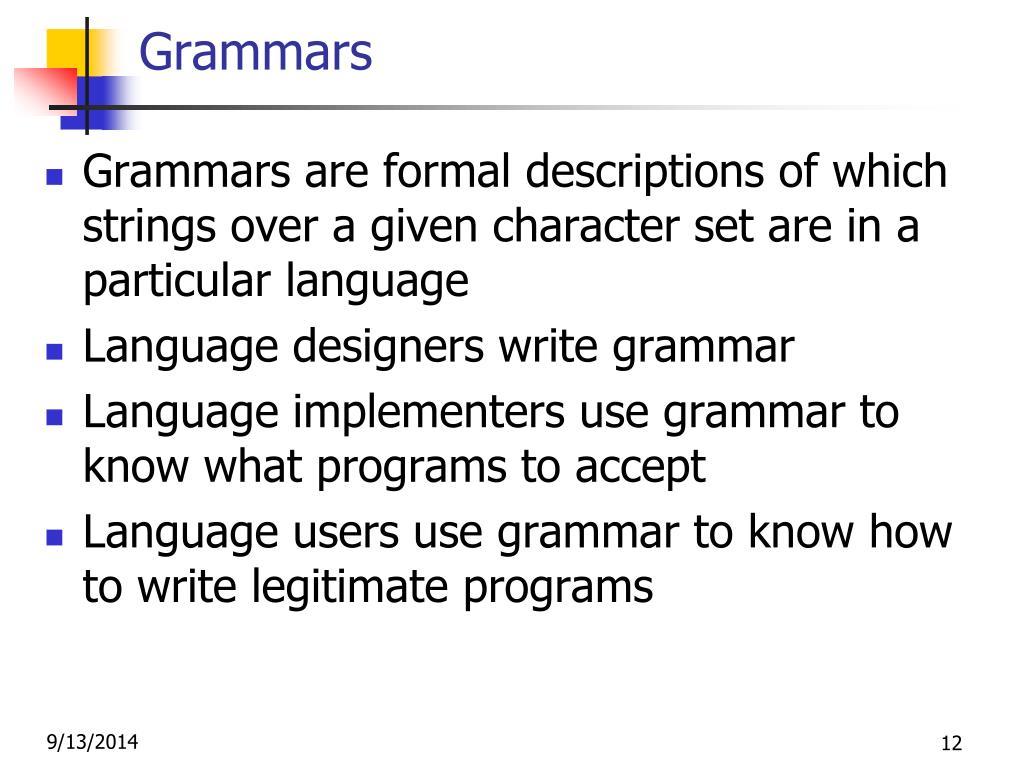 Grammars

- Grammars are formal descriptions of which strings over a given character set are in a particular language
- Language designers write grammar
- Language implementers use grammar to know what programs to accept
- Language users use grammar to know how to write legitimate programs

9/13/2014

12